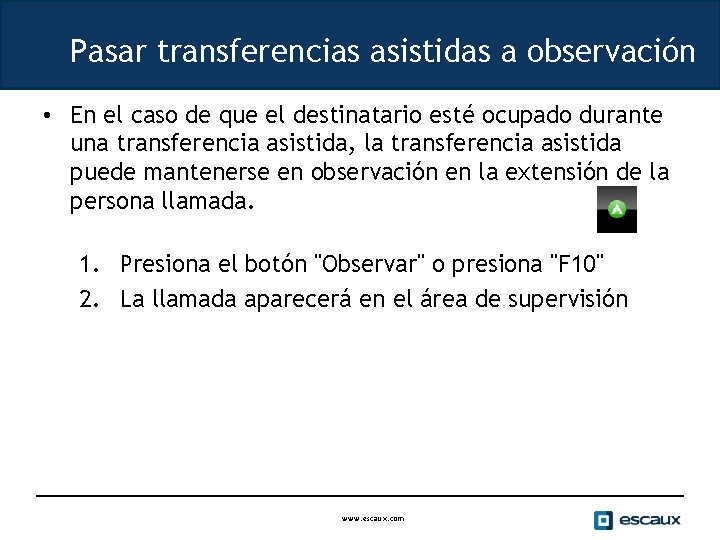 Pasar transferencias asistidas a observación

• En el caso de que el destinatario esté ocupado durante una transferencia asistida, la transferencia asistida puede mantenerse en observación en la extensión de la persona llamada.

1. Presiona el botón "Observar" o presiona "F10"
2. La llamada aparecerá en el área de supervisión

www.escaux.com

escaux